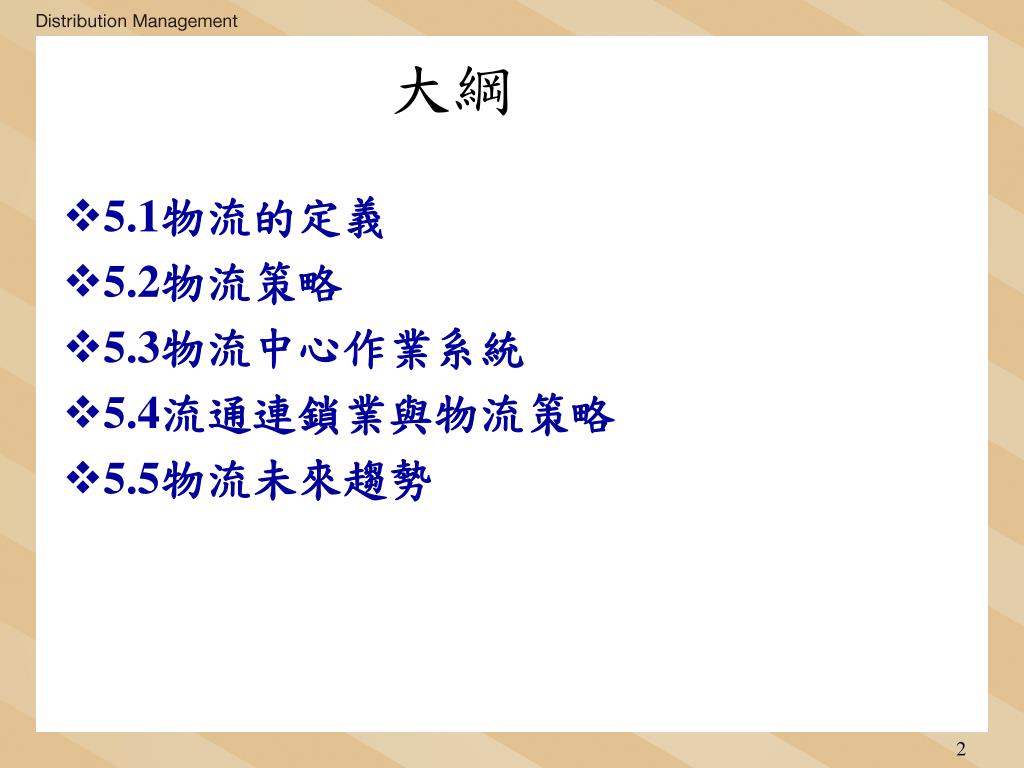 Distribution Management

大綱

❖5.1物流的定義
❖5.2物流策略
❖5.3物流中心作業系統
❖5.4流通連鎖業與物流策略
❖5.5物流未來趨勢

2